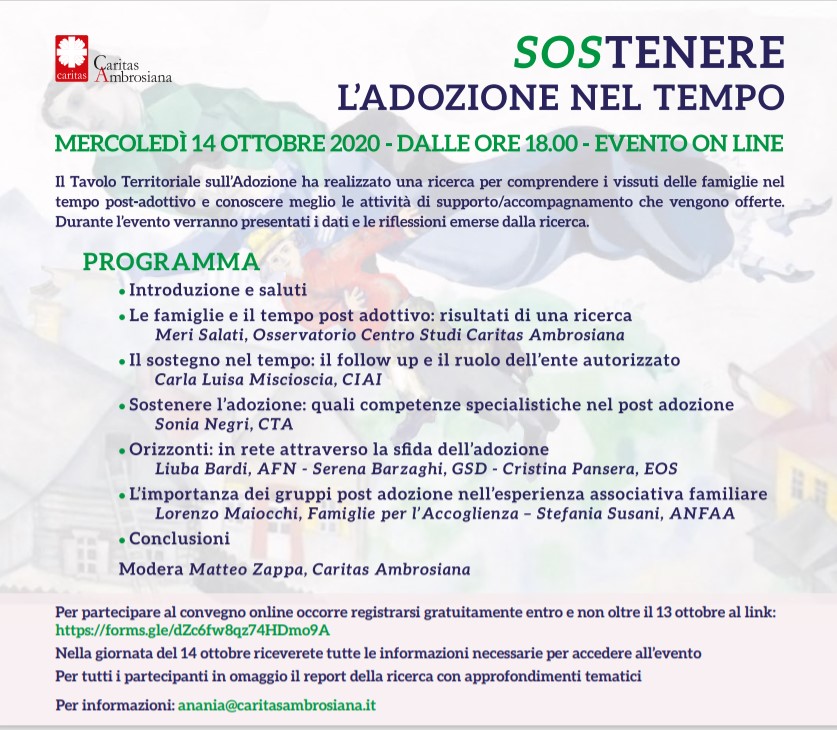 caritas

Caritas Ambrosiana

SOSTENERE
L'ADOZIONE NEL TEMPO

MERCOLEDÌ 14 OTTOBRE 2020 - DALLE ORE 18.00 - EVENTO ON LINE

Il Tavolo Territoriale sull'Adozione ha realizzato una ricerca per comprendere i vissuti delle famiglie nel tempo post-adottivo e conoscere meglio le attività di supporto/accompagnamento che vengono offerte. Durante l'evento verranno presentati i dati e le riflessioni emerse dalla ricerca.

PROGRAMMA

• Introduzione e saluti
• Le famiglie e il tempo post adottivo: risultati di una ricerca
Meri Salati, Osservatorio Centro Studi Caritas Ambrosiana
• Il sostegno nel tempo: il follow up e il ruolo dell'ente autorizzato
Carla Luisa Miscioscia, CIAI
• Sostenere l'adozione: quali competenze specialistiche nel post adozione
Sonia Negri, CTA
• Orizzonti: in rete attraverso la sfida dell'adozione
Liuba Bardi, AFN - Serena Barzaghi, GSD - Cristina Pansera, EOS
• L'importanza dei gruppi post adozione nell'esperienza associativa familiare
Lorenzo Maiocchi, Famiglie per l'Accoglienza – Stefania Susani, ANFAA
• Conclusioni
Modera Matteo Zappa, Caritas Ambrosiana

Per partecipare al convegno online occorre registrarsi gratuitamente entro e non oltre il 13 ottobre al link:
https://forms.gle/dZc6fw8qz74HDmo9A

Nella giornata del 14 ottobre riceverete tutte le informazioni necessarie per accedere all'evento

Per tutti i partecipanti in omaggio il report della ricerca con approfondimenti tematici

Per informazioni: anania@caritasambrosiana.it